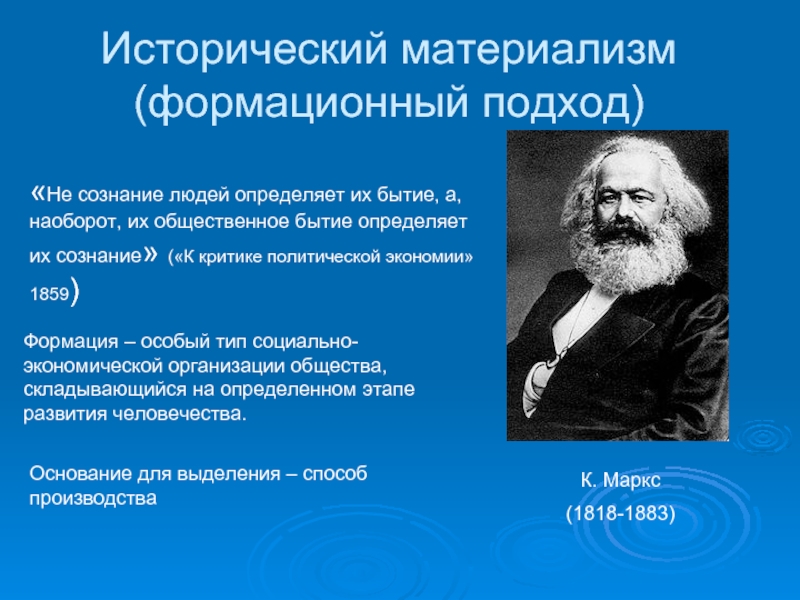 Исторический материализм (формационный подход)

«Не сознание людей определяет их бытие, а, наоборот, их общественное бытие определяет их сознание» («К критике политической экономии» 1859)

Формация – особый тип социально-экономической организации общества, складывающийся на определенном этапе развития человечества.

Основание для выделения – способ производства

К. Маркс
(1818-1883)